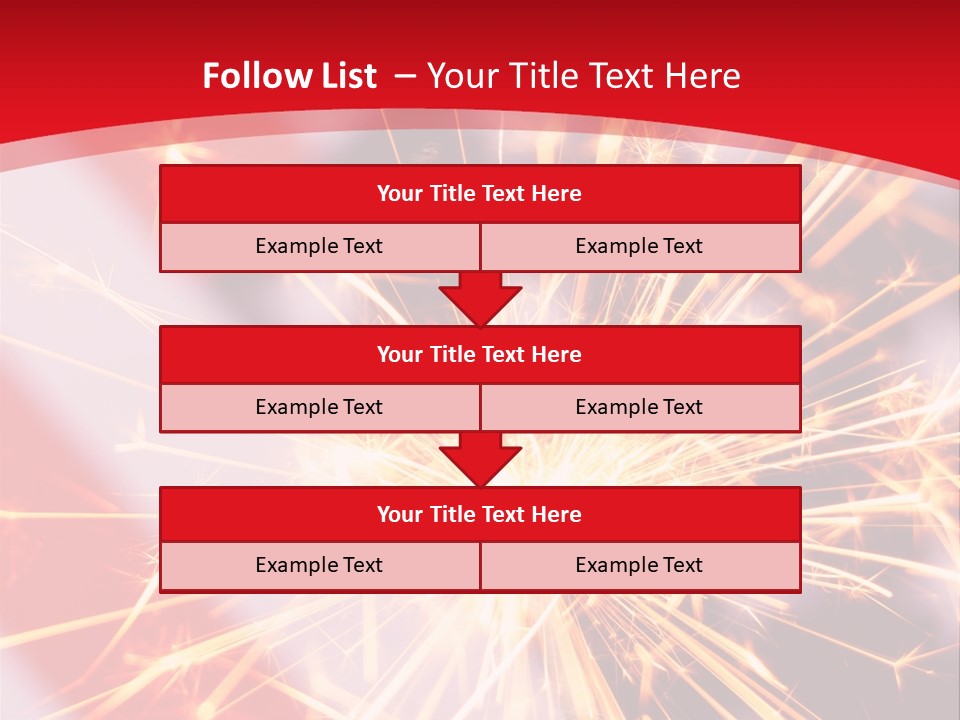 Follow List – Your Title Text Here

Your Title Text Here

Example Text

Example Text

Your Title Text Here

Example Text

Example Text

Your Title Text Here

Example Text

Example Text